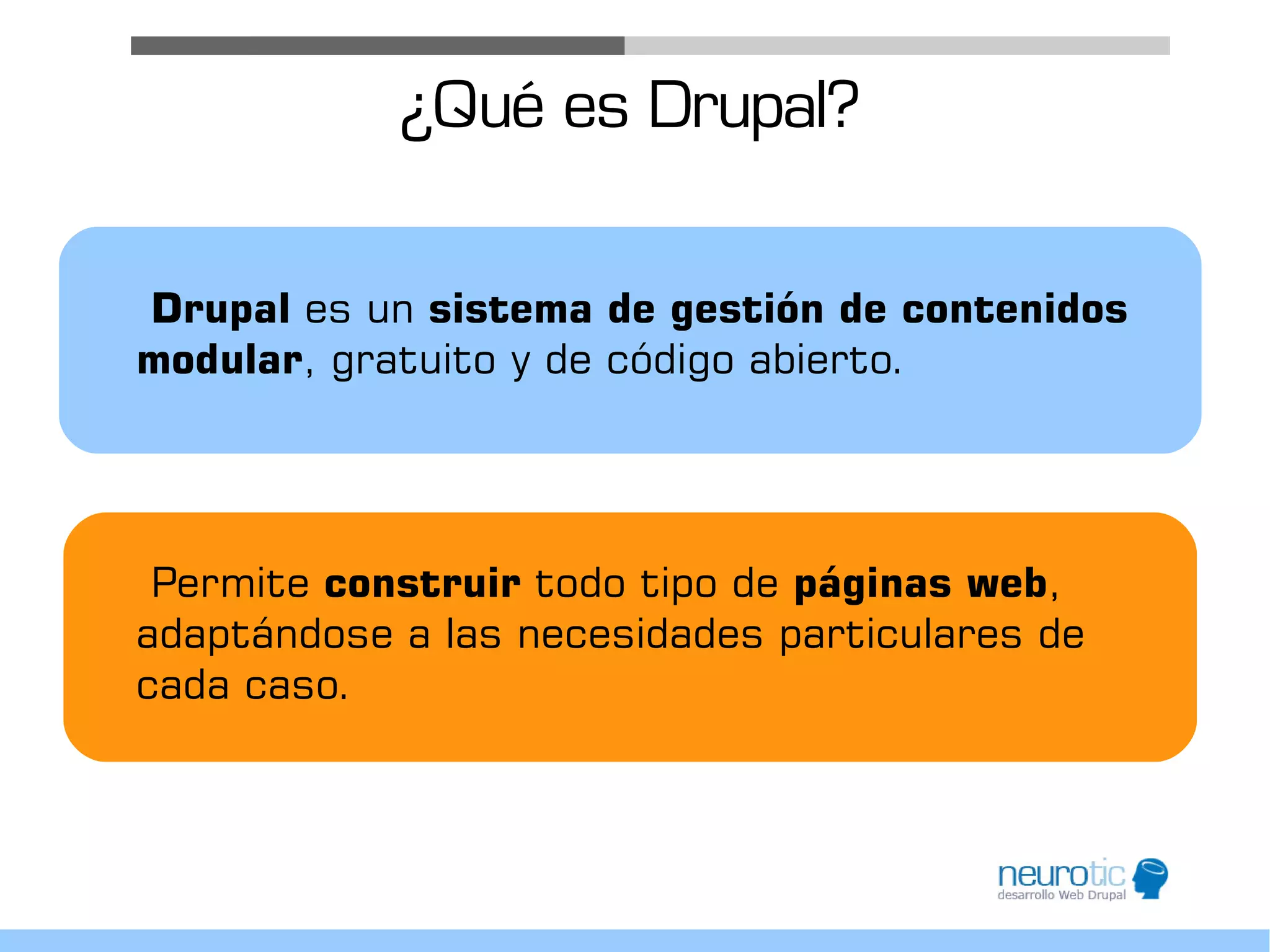 ¿Qué es Drupal?

Drupal es un sistema de gestión de contenidos modular, gratuito y de código abierto.

Permite construir todo tipo de páginas web, adaptándose a las necesidades particulares de cada caso.

neurotic
desarrollo Web Drupal